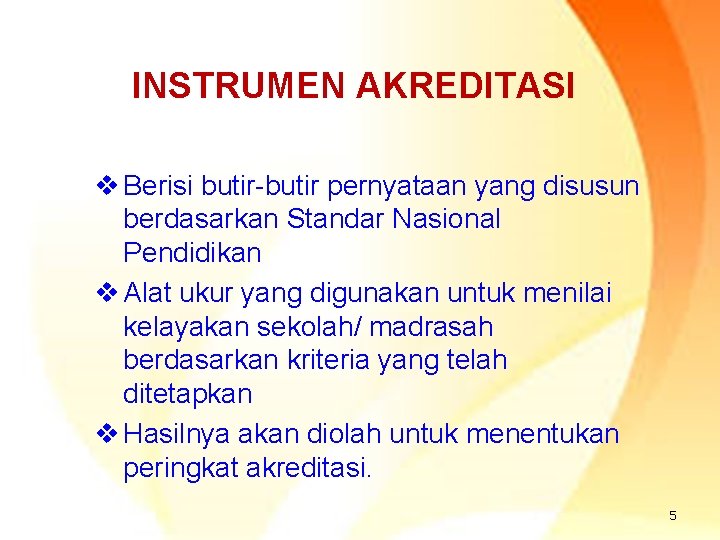 INSTRUMEN AKREDITASI

❖ Berisi butir-butir pernyataan yang disusun berdasarkan Standar Nasional Pendidikan

❖ Alat ukur yang digunakan untuk menilai kelayakan sekolah/ madrasah berdasarkan kriteria yang telah ditetapkan

❖ Hasilnya akan diolah untuk menentukan peringkat akreditasi.

5